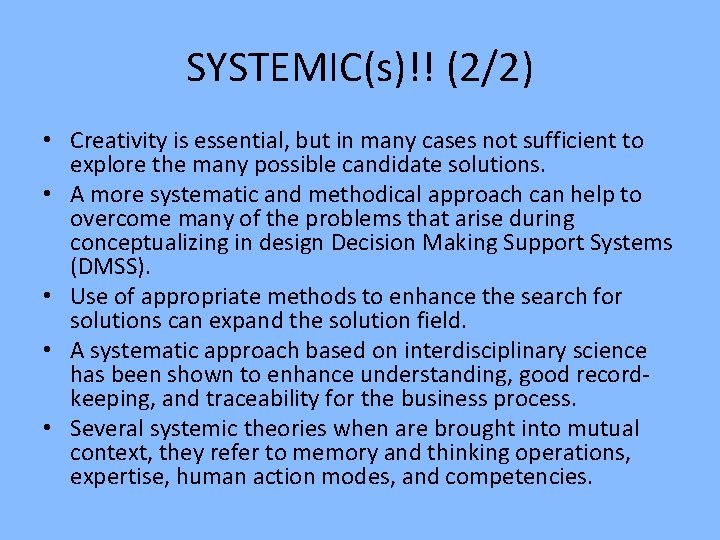 SYSTEMIC(s)!! (2/2)

• Creativity is essential, but in many cases not sufficient to explore the many possible candidate solutions.

• A more systematic and methodical approach can help to overcome many of the problems that arise during conceptualizing in design Decision Making Support Systems (DMSS).

• Use of appropriate methods to enhance the search for solutions can expand the solution field.

• A systematic approach based on interdisciplinary science has been shown to enhance understanding, good record-keeping, and traceability for the business process.

• Several systemic theories when are brought into mutual context, they refer to memory and thinking operations, expertise, human action modes, and competencies.